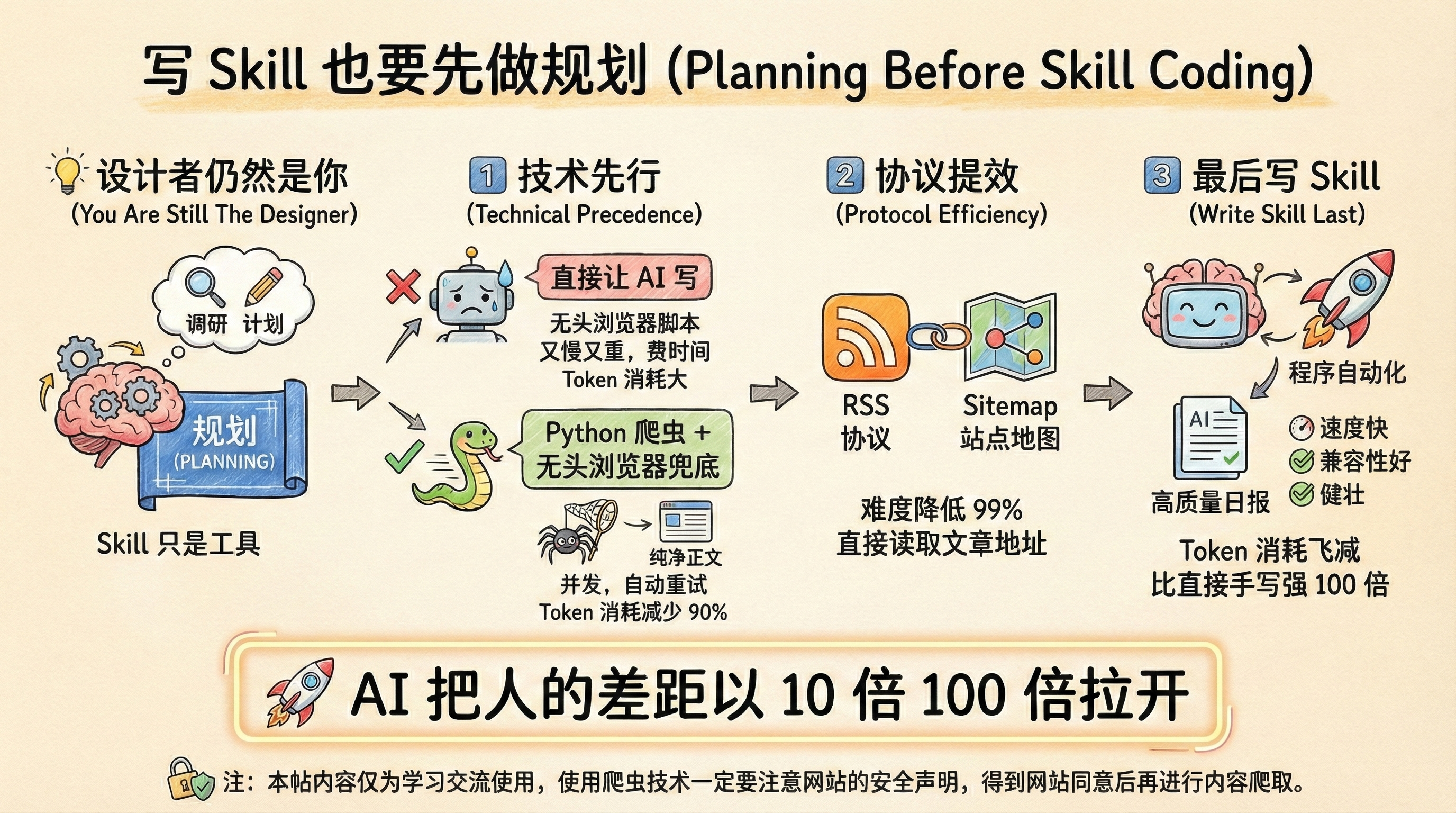 写 Skill 也要先做规划 (Planning Before Skill Coding)

设计者仍然是你
(You Are Still The Designer)

调研 计划

规划
(PLANNING)

Skill 只是工具

1 技术先行
(Technical Precedence)

直接让 AI 写

无头浏览器脚本
又慢又重，费时间
Token 消耗大

Python 爬虫 +
无头浏览器兜底

纯净正文

并发，自动重试
Token 消耗减少 90%

2 协议提效
(Protocol Efficiency)

RSS
协议

Sitemap
站点地图

难度降低 99%
直接读取文章地址

3 最后写 Skill
(Write Skill Last)

程序自动化

AI

高质量日报

速度快
兼容性好
健壮

Token 消耗飞减
比直接手写强 100 倍

AI 把人的差距以 10 倍 100 倍拉开

注：本帖内容仅为学习交流使用，使用爬虫技术一定要注意网站的安全声明，得到网站同意后再进行内容爬取。